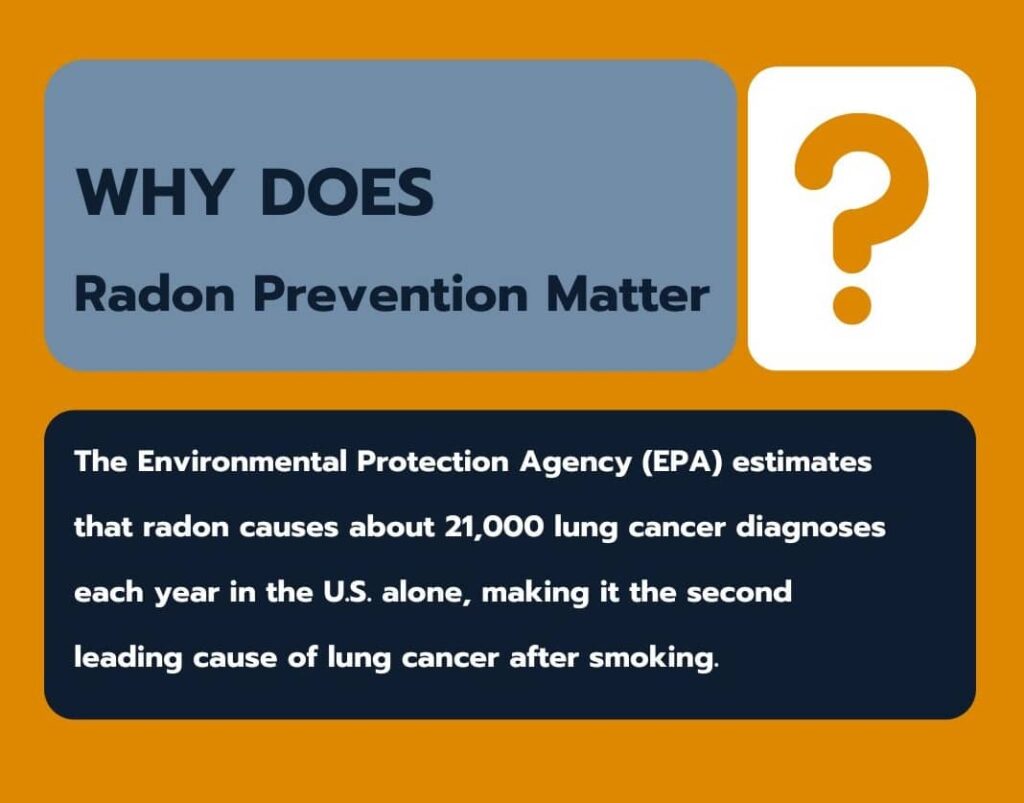 WHY DOES

Radon Prevention Matter

?

The Environmental Protection Agency (EPA) estimates that radon causes about 21,000 lung cancer diagnoses each year in the U.S. alone, making it the second leading cause of lung cancer after smoking.